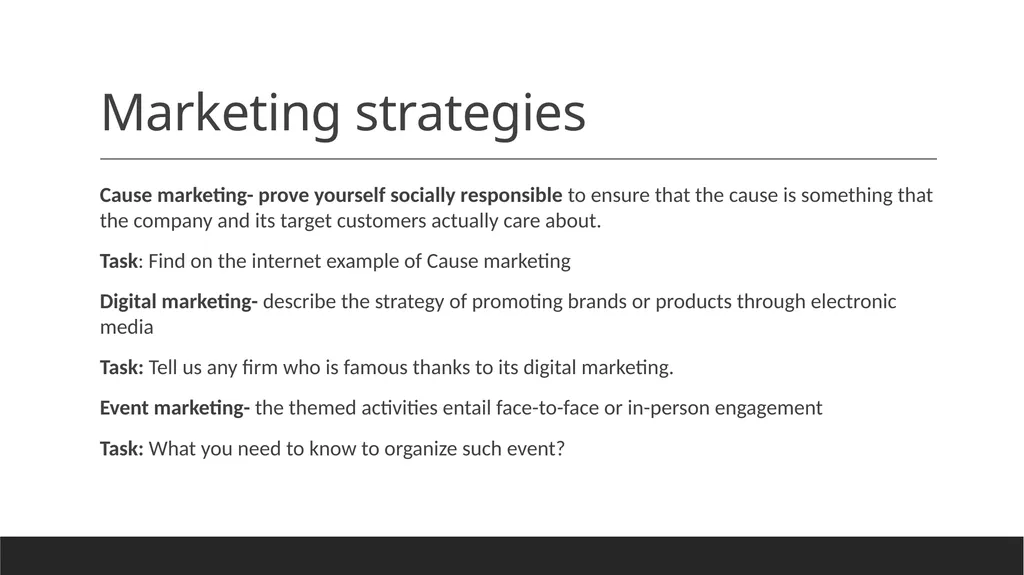 Marketing strategies

Cause marketing- prove yourself socially responsible to ensure that the cause is something that the company and its target customers actually care about.

Task: Find on the internet example of Cause marketing

Digital marketing- describe the strategy of promoting brands or products through electronic media

Task: Tell us any firm who is famous thanks to its digital marketing.

Event marketing- the themed activities entail face-to-face or in-person engagement

Task: What you need to know to organize such event?